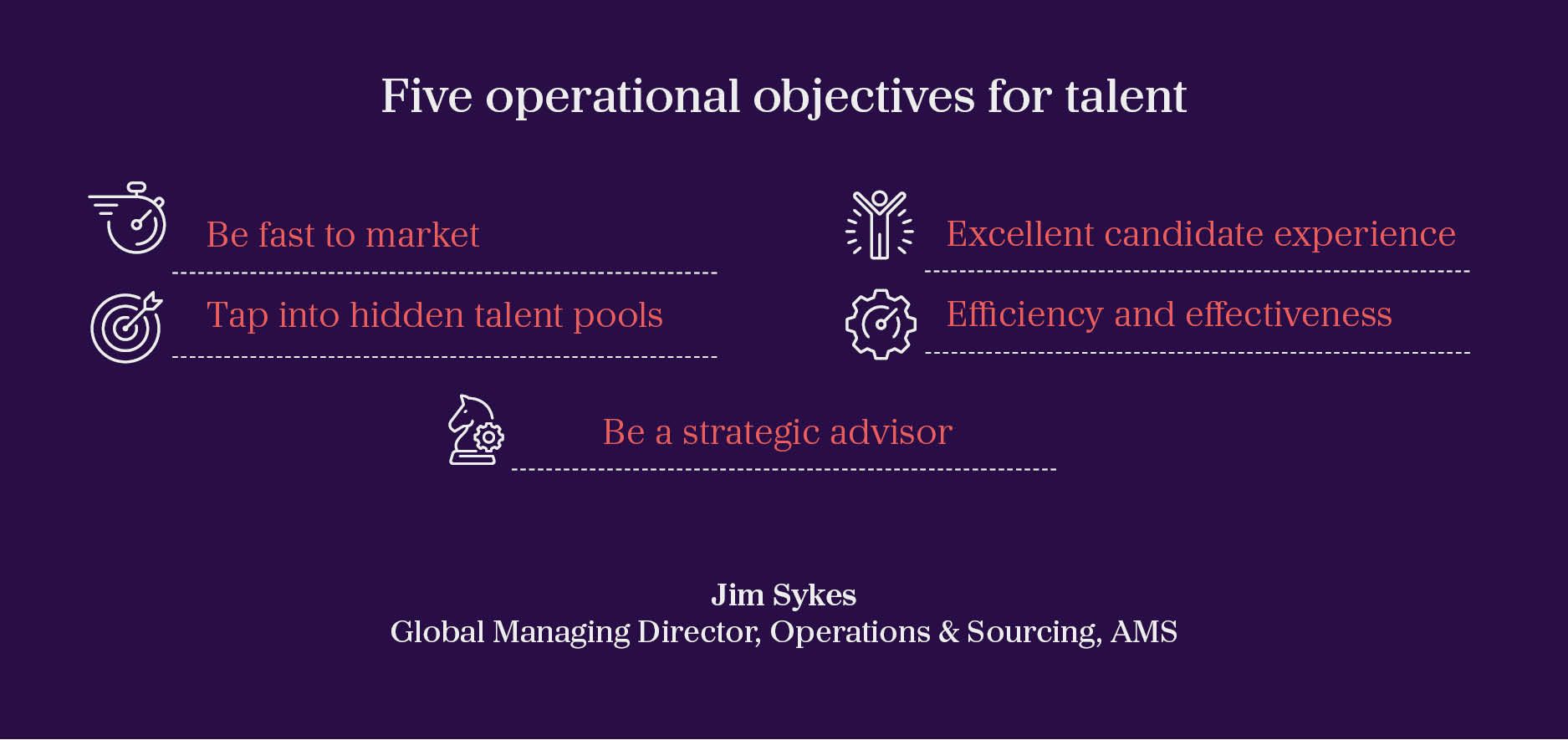 Five operational objectives for talent

Be fast to market

Tap into hidden talent pools

Excellent candidate experience

Efficiency and effectiveness

Be a strategic advisor

Jim Sykes
Global Managing Director, Operations & Sourcing, AMS